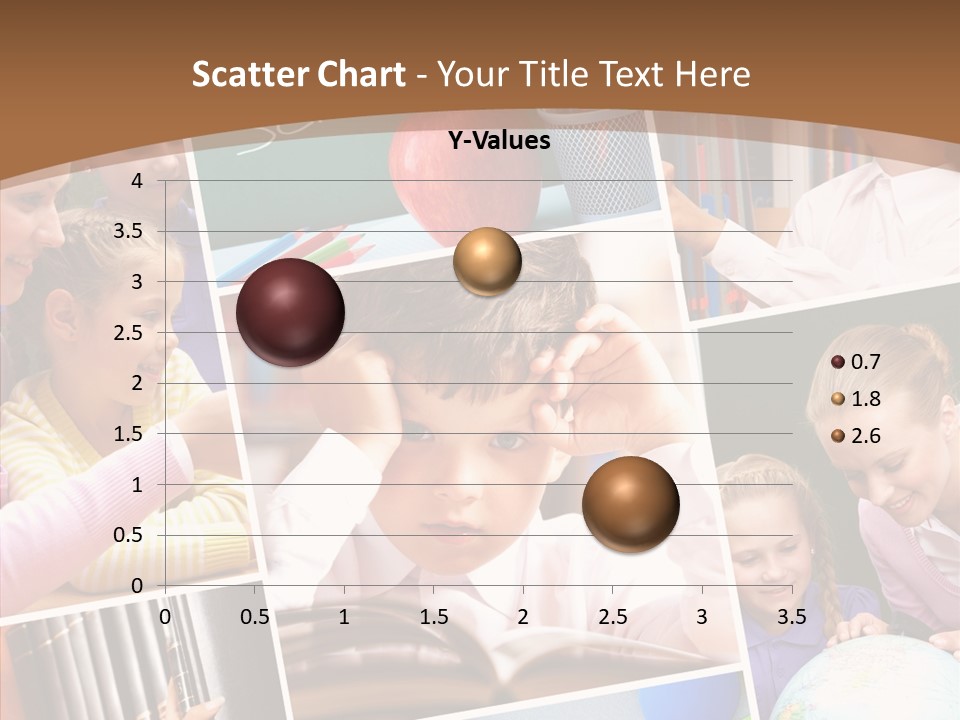 Scatter Chart - Your Title Text Here

Y-Values

4
3.5
3
2.5
2
1.5
1
0.5
0

0 0.5 1 1.5 2 2.5 3 3.5

0.7
1.8
2.6